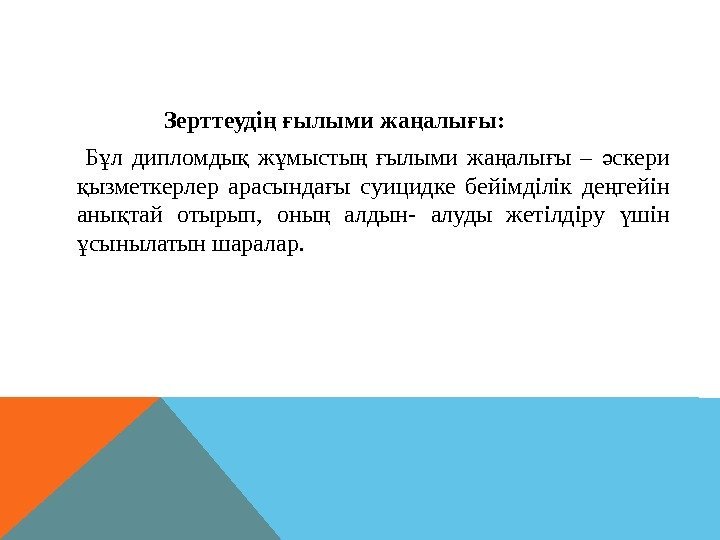 Зерттеудің ғылыми жаңалығы:

Бұл дипломдық жұмыстың ғылыми жаңалығы – әскери қызметкерлер арасындағы суицидке бейімділік деңгейін анықтай отырып, оның алдын- алуды жетілдіру үшін ұсынылатын шаралар.